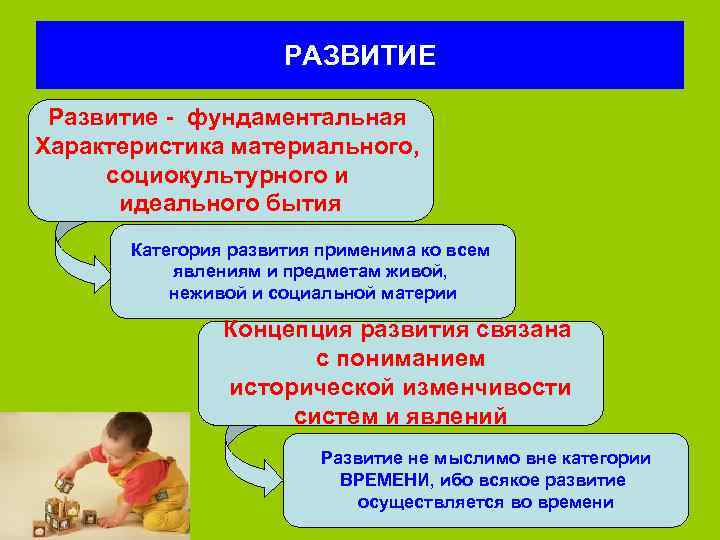 РАЗВИТИЕ

Развитие - фундаментальная Характеристика материального, социокультурного и идеального бытия

Категория развития применима ко всем явлениям и предметам живой, неживой и социальной материи

Концепция развития связана с пониманием исторической изменчивости систем и явлений

Развитие не мыслимо вне категории ВРЕМЕНИ, ибо всякое развитие осуществляется во времени